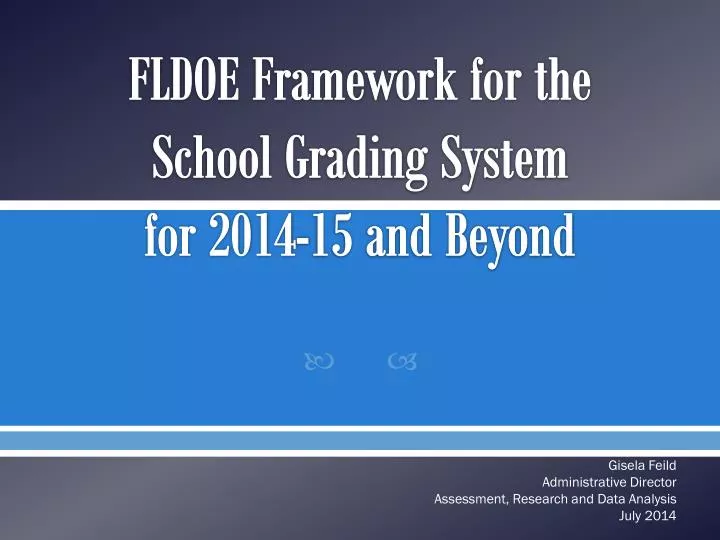 FLDOE Framework for the School Grading System for 2014-15 and Beyond

Gisela Feild
Administrative Director
Assessment, Research and Data Analysis
July 2014